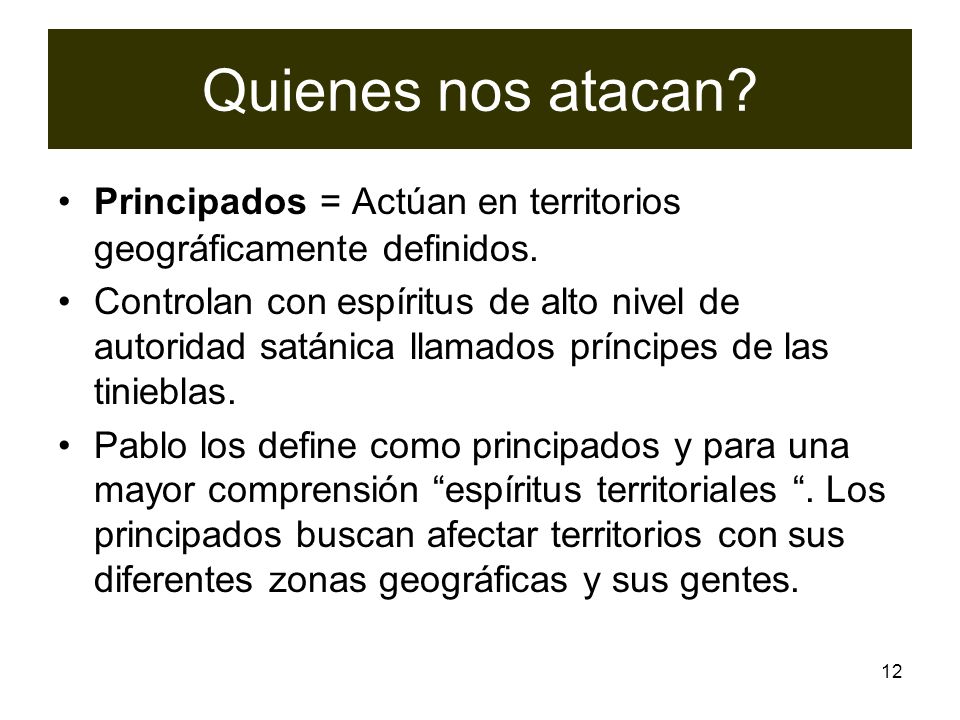 Quienes nos atacan?

• **Principados** = Actúan en territorios geográficamente definidos.
• Controlan con espíritus de alto nivel de autoridad satánica llamados príncipes de las tinieblas.
• Pablo los define como principados y para una mayor comprensión “espíritus territoriales “. Los principados buscan afectar territorios con sus diferentes zonas geográficas y sus gentes.

12